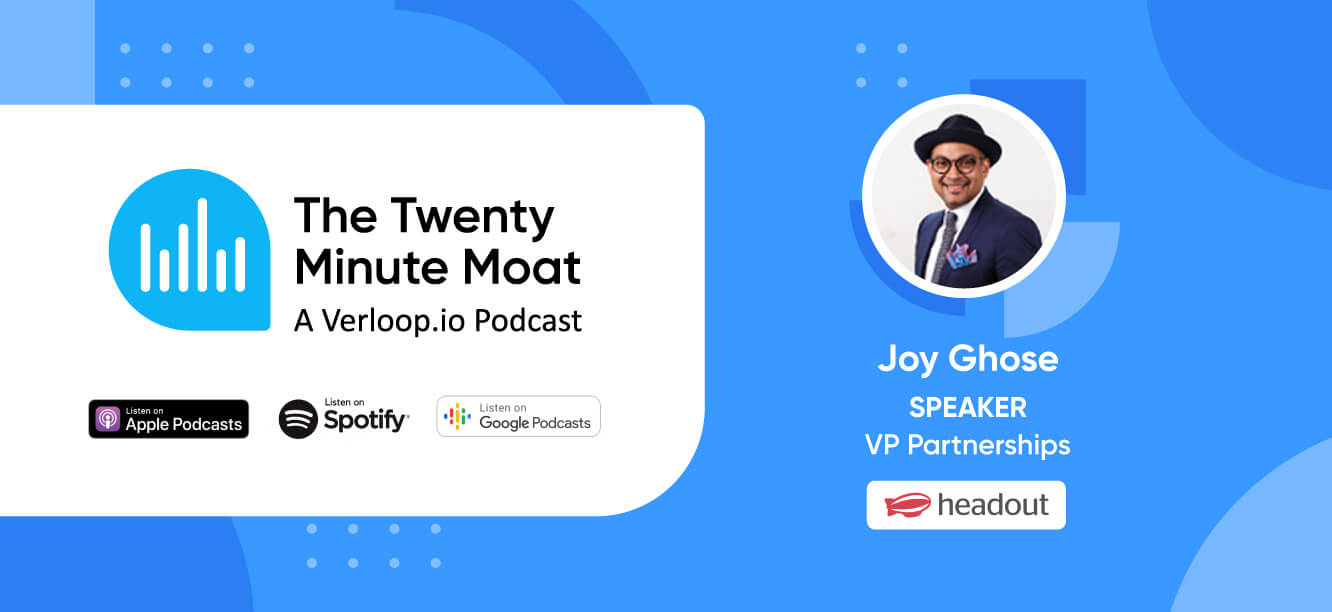 The Twenty Minute Moat
A Verloop.io Podcast

Listen on
Apple Podcasts

Listen on
Spotify

Listen on
Google Podcasts

Joy Ghose
SPEAKER
VP Partnerships

headout